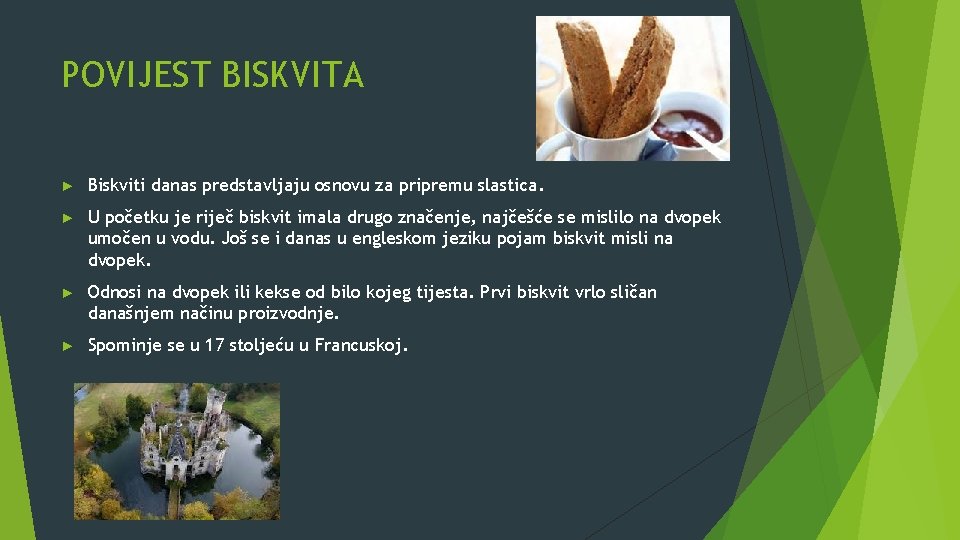 POVIJEST BISKVITA

► Biskviti danas predstavljaju osnovu za pripremu slastica.

► U početku je riječ biskvit imala drugo značenje, najčešće se mislilo na dvopek umočen u vodu. Još se i danas u engleskom jeziku pojam biskvit misli na dvopek.

► Odnosi na dvopek ili kekse od bilo kojeg tijesta. Prvi biskvit vrlo sličan današnjem načinu proizvodnje.

► Spominje se u 17 stoljeću u Francuskoj.